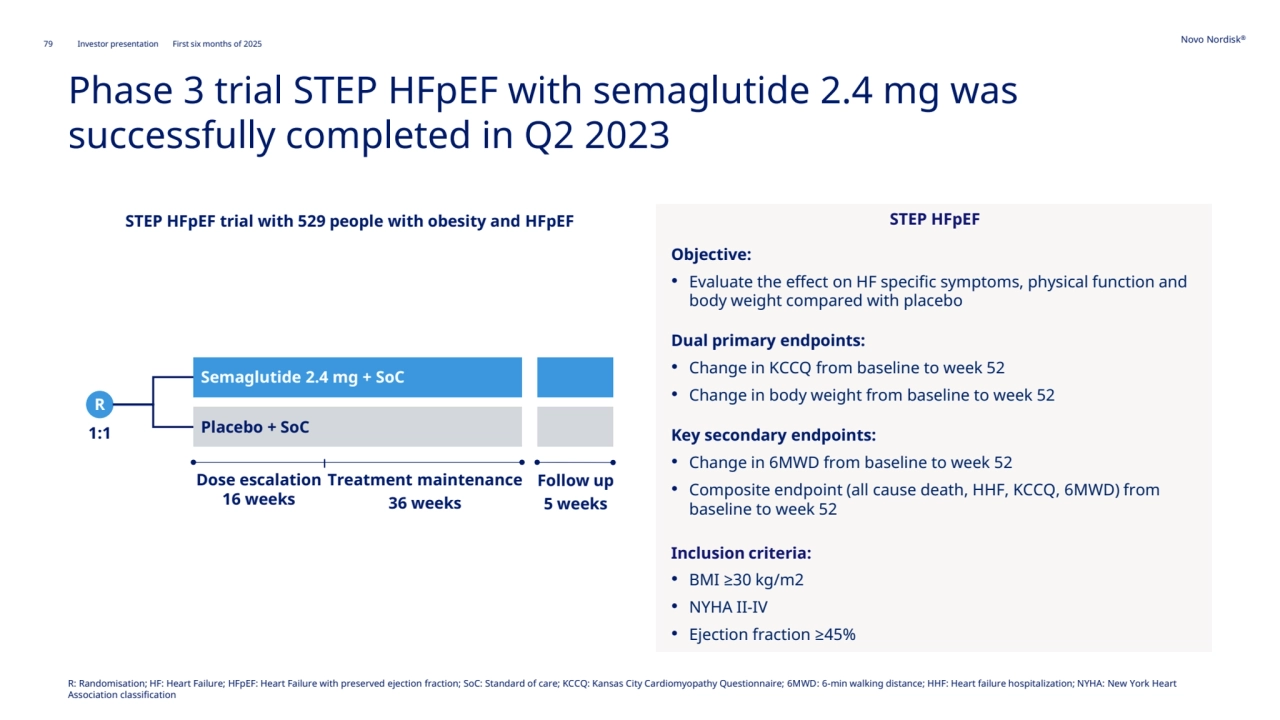 79 Investor presentation First six months of 2025

Novo Nordisk®

Phase 3 trial STEP HFpEF with semaglutide 2.4 mg was successfully completed in Q2 2023

STEP HFpEF trial with 529 people with obesity and HFpEF

R

1:1

Semaglutide 2.4 mg + SoC

Placebo + SoC

Dose escalation 16 weeks

Treatment maintenance 36 weeks

Follow up 5 weeks

STEP HFpEF

Objective:

• Evaluate the effect on HF specific symptoms, physical function and body weight compared with placebo

Dual primary endpoints:

• Change in KCCQ from baseline to week 52
• Change in body weight from baseline to week 52

Key secondary endpoints:

• Change in 6MWD from baseline to week 52
• Composite endpoint (all cause death, HHF, KCCQ, 6MWD) from baseline to week 52

Inclusion criteria:

• BMI ≥30 kg/m2
• NYHA II-IV
• Ejection fraction ≥45%

R: Randomisation; HF: Heart Failure; HFpEF: Heart Failure with preserved ejection fraction; SoC: Standard of care; KCCQ: Kansas City Cardiomyopathy Questionnaire; 6MWD: 6-min walking distance; HHF: Heart failure hospitalization; NYHA: New York Heart Association classification